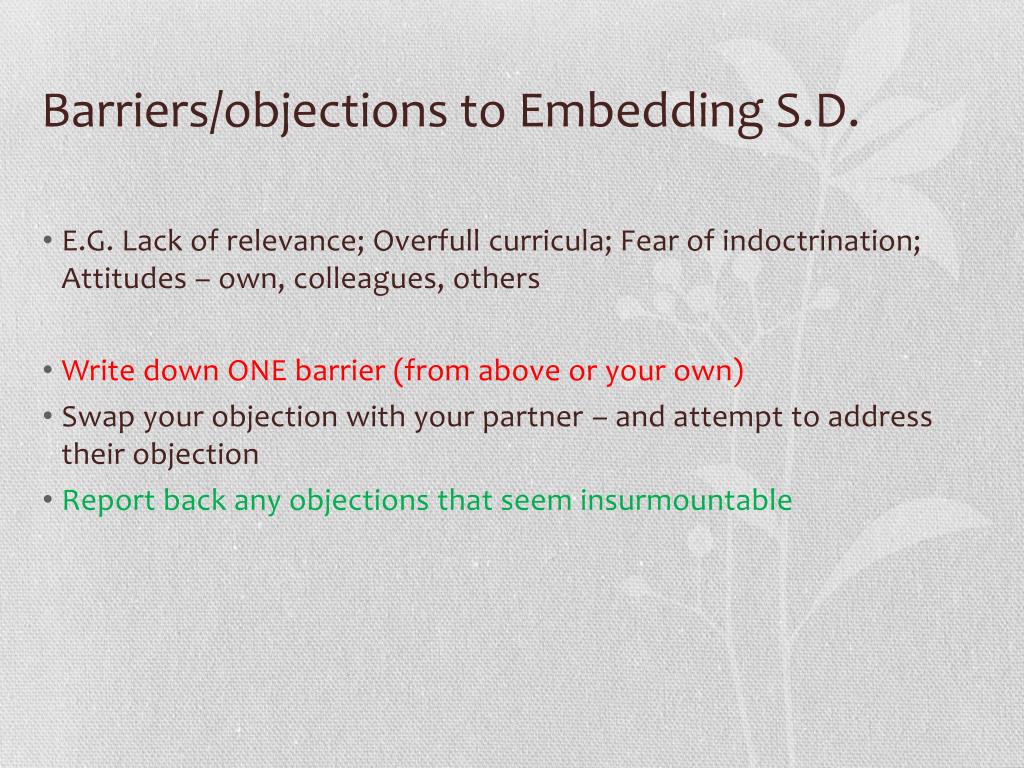 Barriers/objections to Embedding S.D.

• E.G. Lack of relevance; Overfull curricula; Fear of indoctrination; Attitudes – own, colleagues, others

• Write down ONE barrier (from above or your own)
• Swap your objection with your partner – and attempt to address their objection
• Report back any objections that seem insurmountable